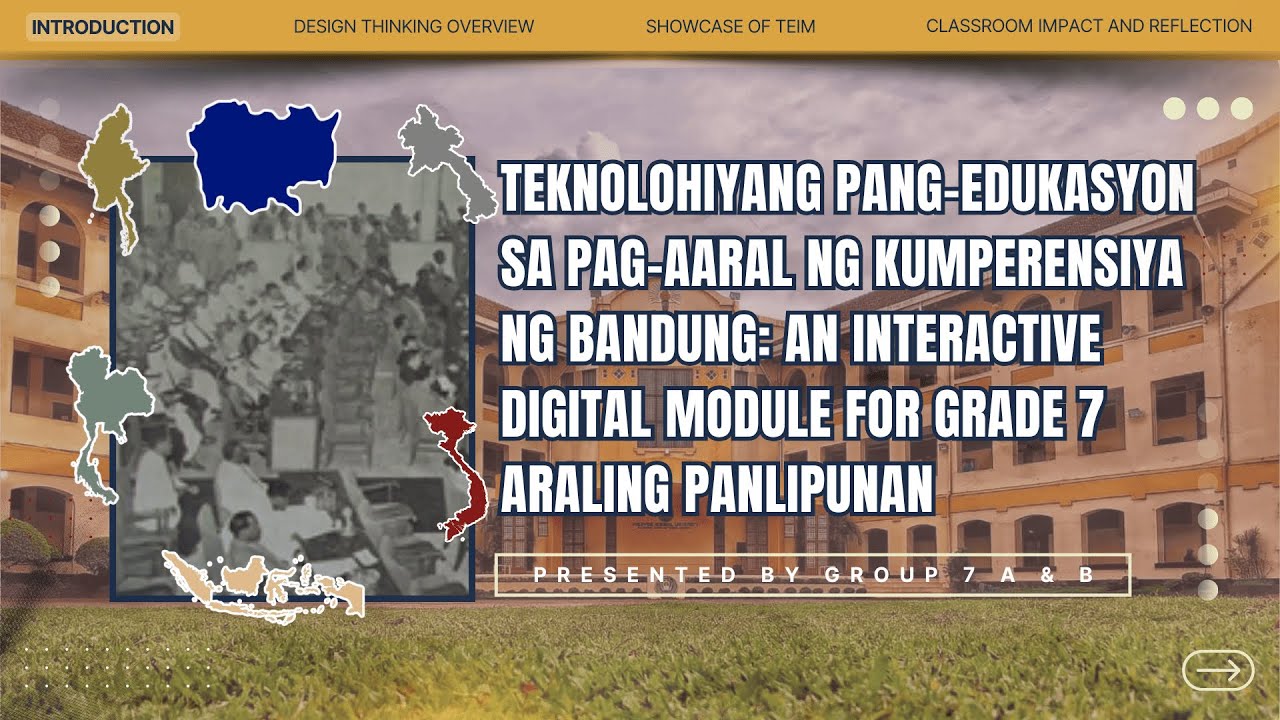 INTRODUCTION DESIGN THINKING OVERVIEW SHOWCASE OF TEIM CLASSROOM IMPACT AND REFLECTION

TEKNOLOHIYANG PANG-EDUKASYON SA PAG-AARAL NG KUMPERENSIYA NG BANDUNG: AN INTERACTIVE DIGITAL MODULE FOR GRADE 7 ARALING PANLIPUNAN

PRESENTED BY GROUP 7 A & B